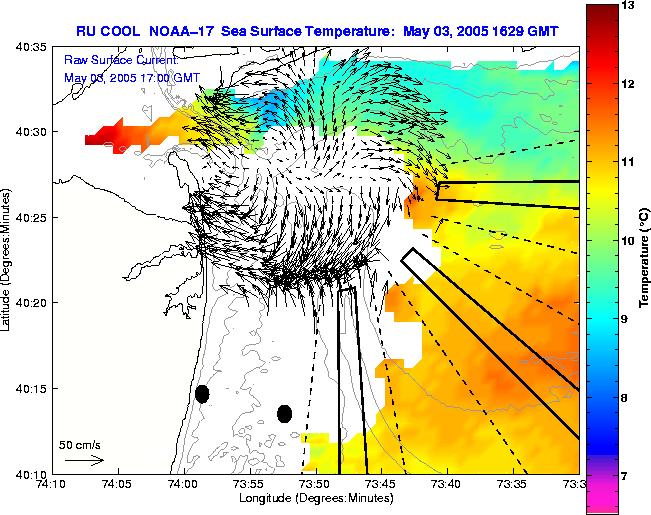 RU COOL NOAA–17 Sea Surface Temperature: May 03, 2005 1629 GMT

Raw Surface Current:
May 03, 2005 17:00 GMT

40:35
40:30
40:25
40:20
40:15
40:10

Latitude (Degrees:Minutes)

50 cm/s

74:10
74:05
74:00
73:55
73:50
73:45
73:40
73:35
73:3

Longitude (Degrees:Minutes)

13
12
11
10
9
8
7

Temperature (°C)